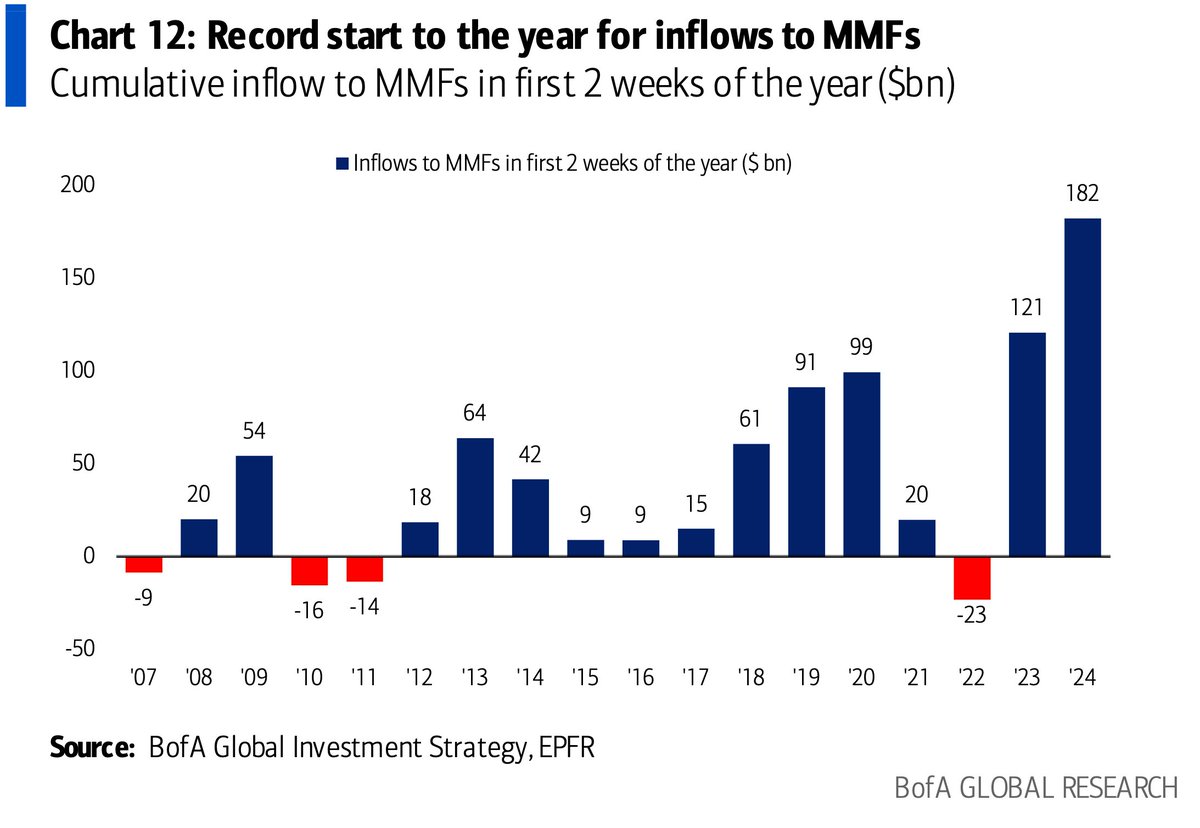 Chart 12: Record start to the year for inflows to MMFs
Cumulative inflow to MMFs in first 2 weeks of the year ($bn)

Inflows to MMFs in first 2 weeks of the year ($ bn)

200
150
100
50
0
-50

-9
20
54
-16
-14
18
64
42
9
9
15
61
91
99
20
-23
121
182

'07 '08 '09 '10 '11 '12 '13 '14 '15 '16 '17 '18 '19 '20 '21 '22 '23 '24

Source: BofA Global Investment Strategy, EPFR

BofA GLOBAL RESEARCH